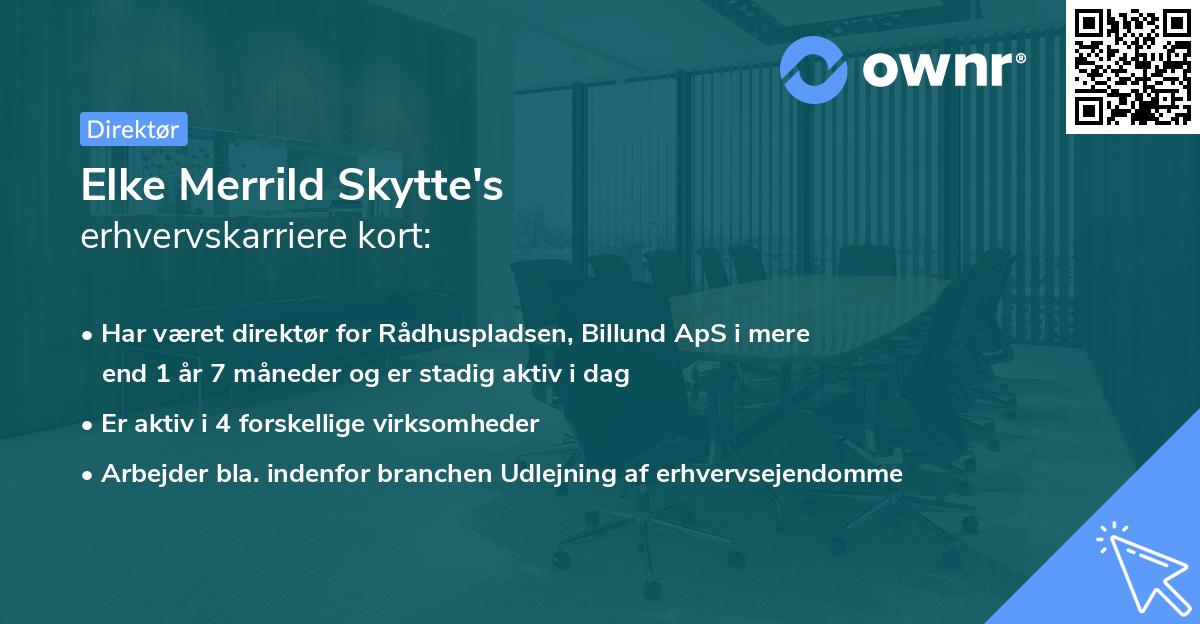 ownr®

Direktør

Elke Merrild Skytte's
erhvervskarriere kort:

• Har været direktør for Rådhuspladsen, Billund ApS i mere end 1 år 7 måneder og er stadig aktiv i dag

• Er aktiv i 4 forskellige virksomheder

• Arbejder bla. indenfor branchen Udlejning af erhvervsejendomme